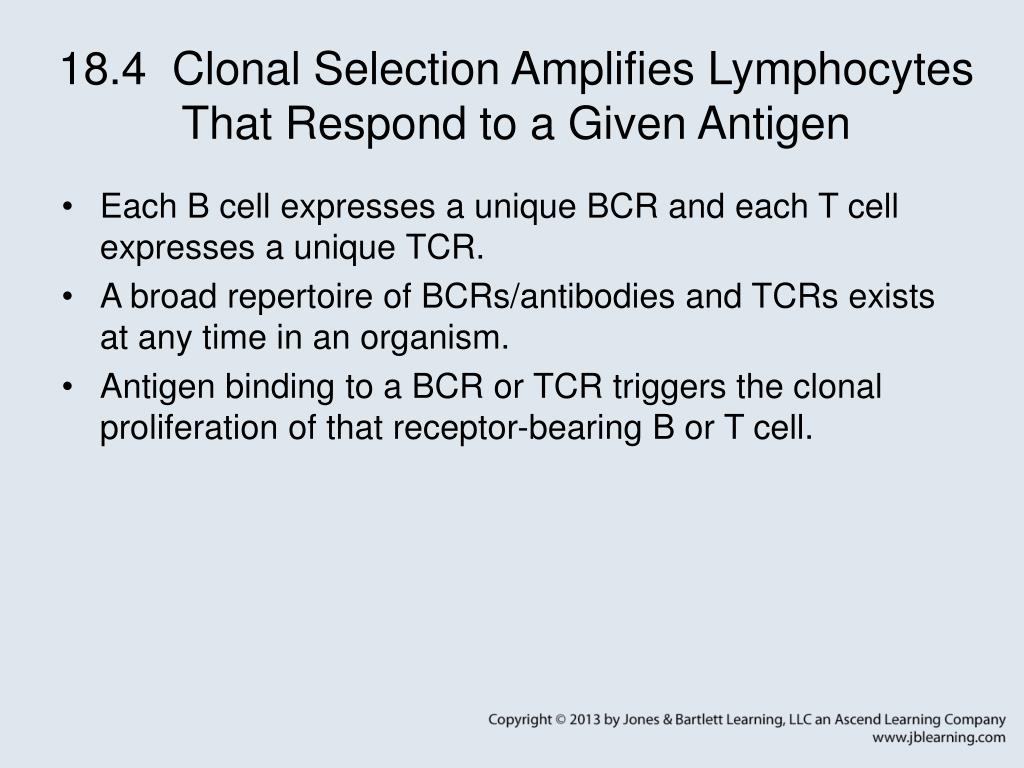 18.4 Clonal Selection Amplifies Lymphocytes That Respond to a Given Antigen

• Each B cell expresses a unique BCR and each T cell expresses a unique TCR.
• A broad repertoire of BCRs/antibodies and TCRs exists at any time in an organism.
• Antigen binding to a BCR or TCR triggers the clonal proliferation of that receptor-bearing B or T cell.

Copyright © 2013 by Jones & Bartlett Learning, LLC an Ascend Learning Company
www.jblearning.com